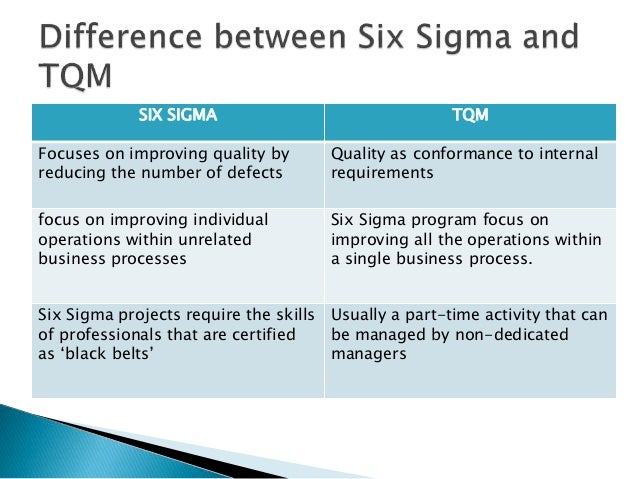 Difference between Six Sigma and TQM

| SIX SIGMA | TQM |
|---|---|
| Focuses on improving quality by reducing the number of defects | Quality as conformance to internal requirements |
| focus on improving individual operations within unrelated business processes | Six Sigma program focus on improving all the operations within a single business process. |
| Six Sigma projects require the skills of professionals that are certified as ‘black belts’ | Usually a part-time activity that can be managed by non-dedicated managers |